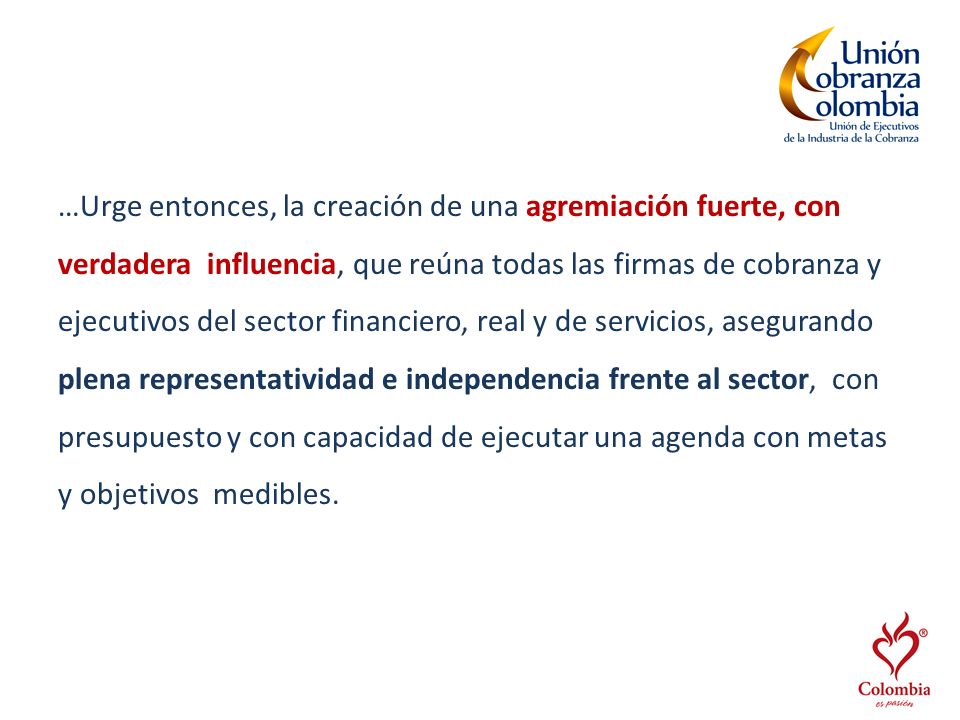 Unión
Cobranza
Colombia
Unión de Ejecutivos
de la Industria de la Cobranza

…Urge entonces, la creación de una agremiación fuerte, con verdadera influencia, que reúna todas las firmas de cobranza y ejecutivos del sector financiero, real y de servicios, asegurando plena representatividad e independencia frente al sector, con presupuesto y con capacidad de ejecutar una agenda con metas y objetivos medibles.

Colombia
es pasión